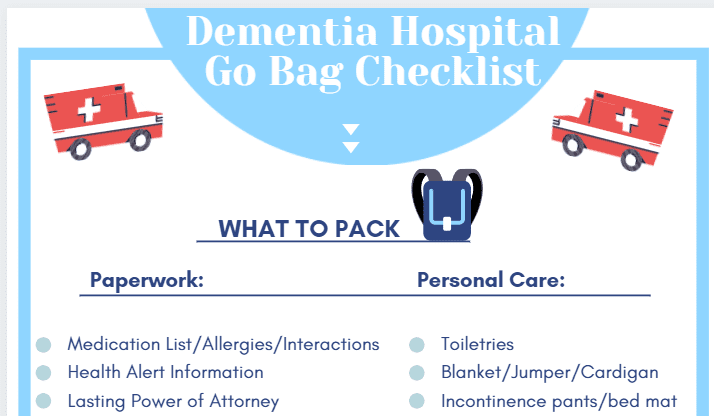 Dementia Hospital Go Bag Checklist

WHAT TO PACK

Paperwork:

Medication List/Allergies/Interactions
Health Alert Information
Lasting Power of Attorney

Personal Care:

Toiletries
Blanket/Jumper/Cardigan
Incontinence pants/bed mat